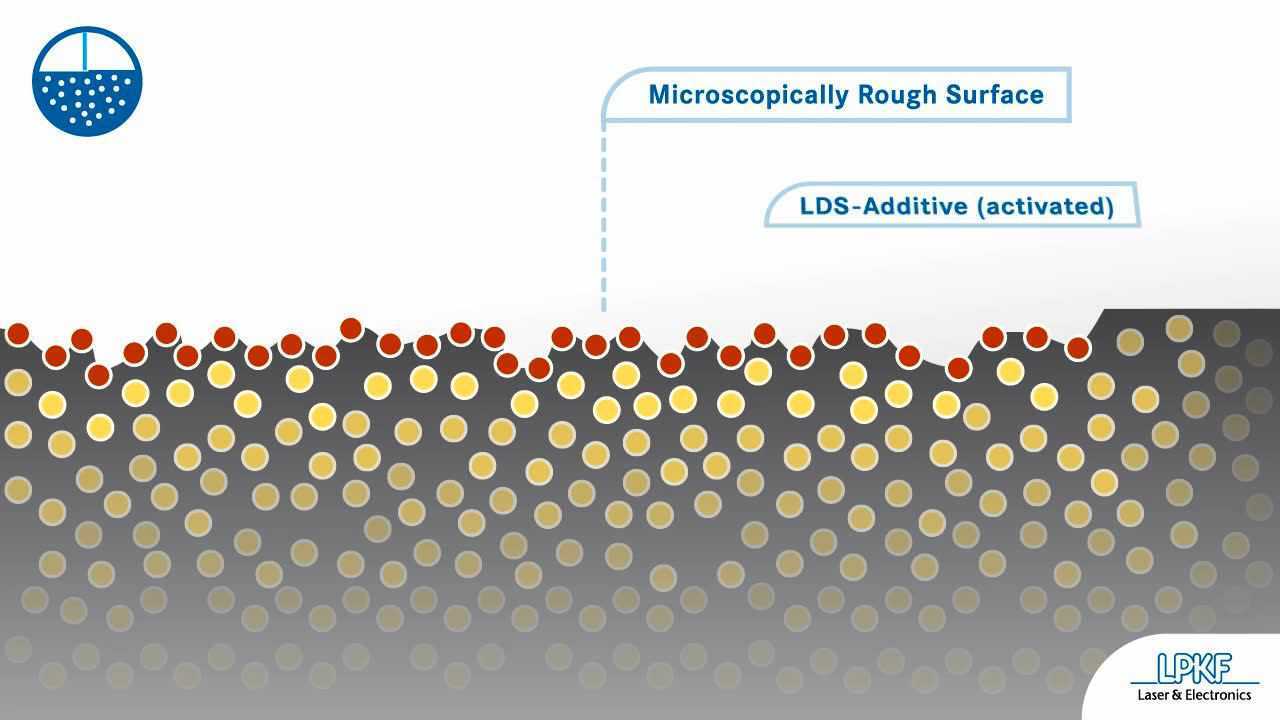 Microscopically Rough Surface

LDS-Additive (activated)

LPKF
Laser & Electronics